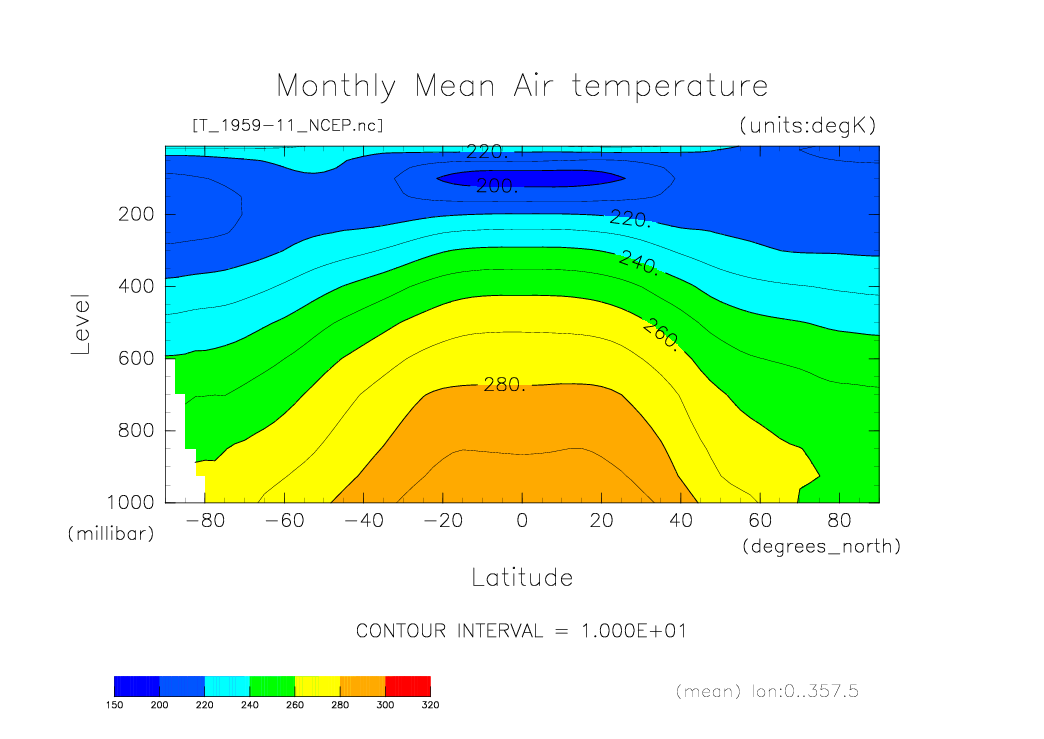 Monthly Mean Air temperature

[T_1959-11_NCEP.nc]

(units:degK)

220.

200.

220.

240.

260.

280.

Level

200

400

600

800

1000

(millibar)

-80 -60 -40 -20 0 20 40 60 80

(degrees_north)

Latitude

CONTOUR INTERVAL = 1.000E+01

150 200 220 240 260 280 300 320

(mean) lon:0..357.5